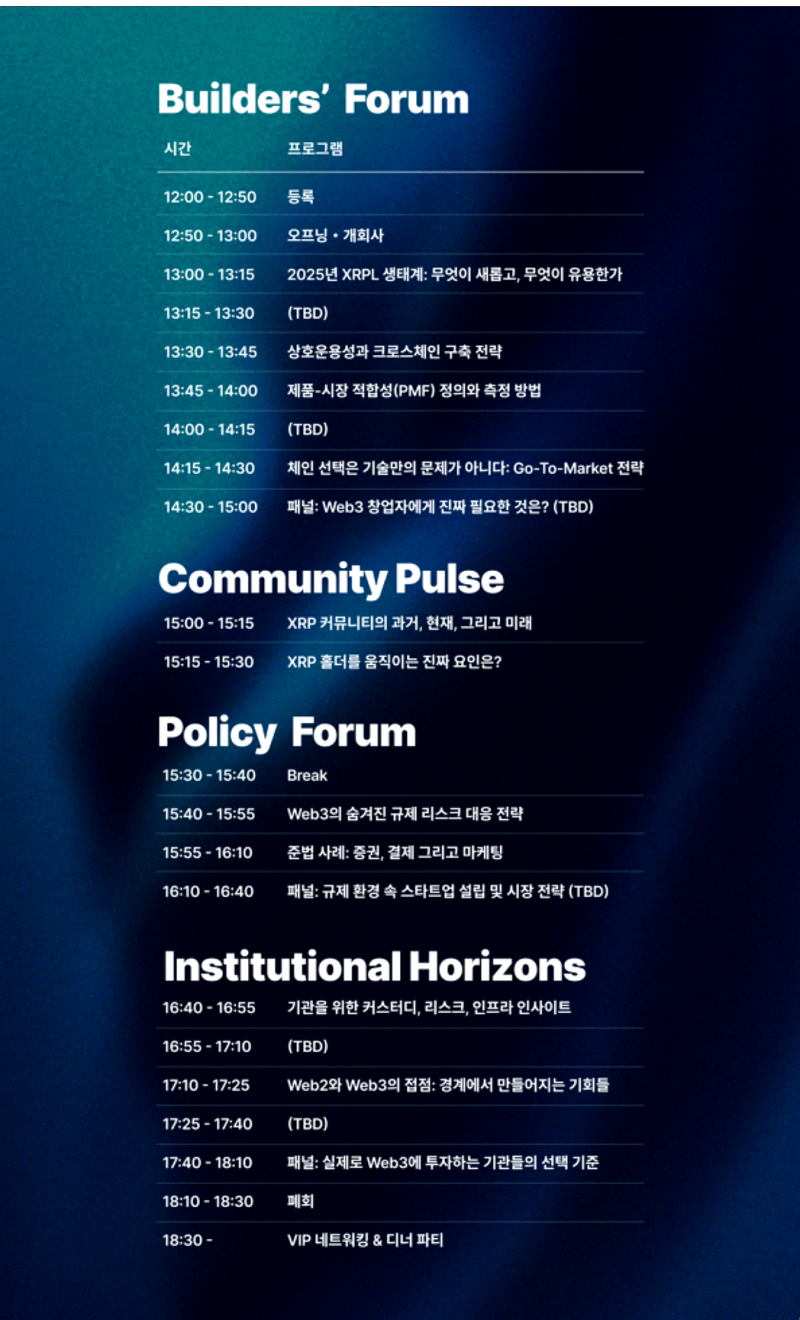 Builders' Forum

| 시간 | 프로그램 |
|---|---|
| 12:00 - 12:50 | 등록 |
| 12:50 - 13:00 | 오프닝 • 개회사 |
| 13:00 - 13:15 | 2025년 XRPL 생태계: 무엇이 새롭고, 무엇이 유용한가 |
| 13:15 - 13:30 | (TBD) |
| 13:30 - 13:45 | 상호운용성과 크로스체인 구축 전략 |
| 13:45 - 14:00 | 제품-시장 적합성(PMF) 정의와 측정 방법 |
| 14:00 - 14:15 | (TBD) |
| 14:15 - 14:30 | 체인 선택은 기술만의 문제가 아니다: Go-To-Market 전략 |
| 14:30 - 15:00 | 패널: Web3 창업자에게 진짜 필요한 것은? (TBD) |

Community Pulse

| | |
|---|---|
| 15:00 - 15:15 | XRP 커뮤니티의 과거, 현재, 그리고 미래 |
| 15:15 - 15:30 | XRP 홀더를 움직이는 진짜 요인은? |

Policy Forum

| | |
|---|---|
| 15:30 - 15:40 | Break |
| 15:40 - 15:55 | Web3의 숨겨진 규제 리스크 대응 전략 |
| 15:55 - 16:10 | 준법 사례: 증권, 결제 그리고 마케팅 |
| 16:10 - 16:40 | 패널: 규제 환경 속 스타트업 설립 및 시장 전략 (TBD) |

Institutional Horizons

| | |
|---|---|
| 16:40 - 16:55 | 기관을 위한 커스터디, 리스크, 인프라 인사이트 |
| 16:55 - 17:10 | (TBD) |
| 17:10 - 17:25 | Web2와 Web3의 접점: 경계에서 만들어지는 기회들 |
| 17:25 - 17:40 | (TBD) |
| 17:40 - 18:10 | 패널: 실제로 Web3에 투자하는 기관들의 선택 기준 |
| 18:10 - 18:30 | 폐회 |
| 18:30 - | VIP 네트워킹 & 디너 파티 |